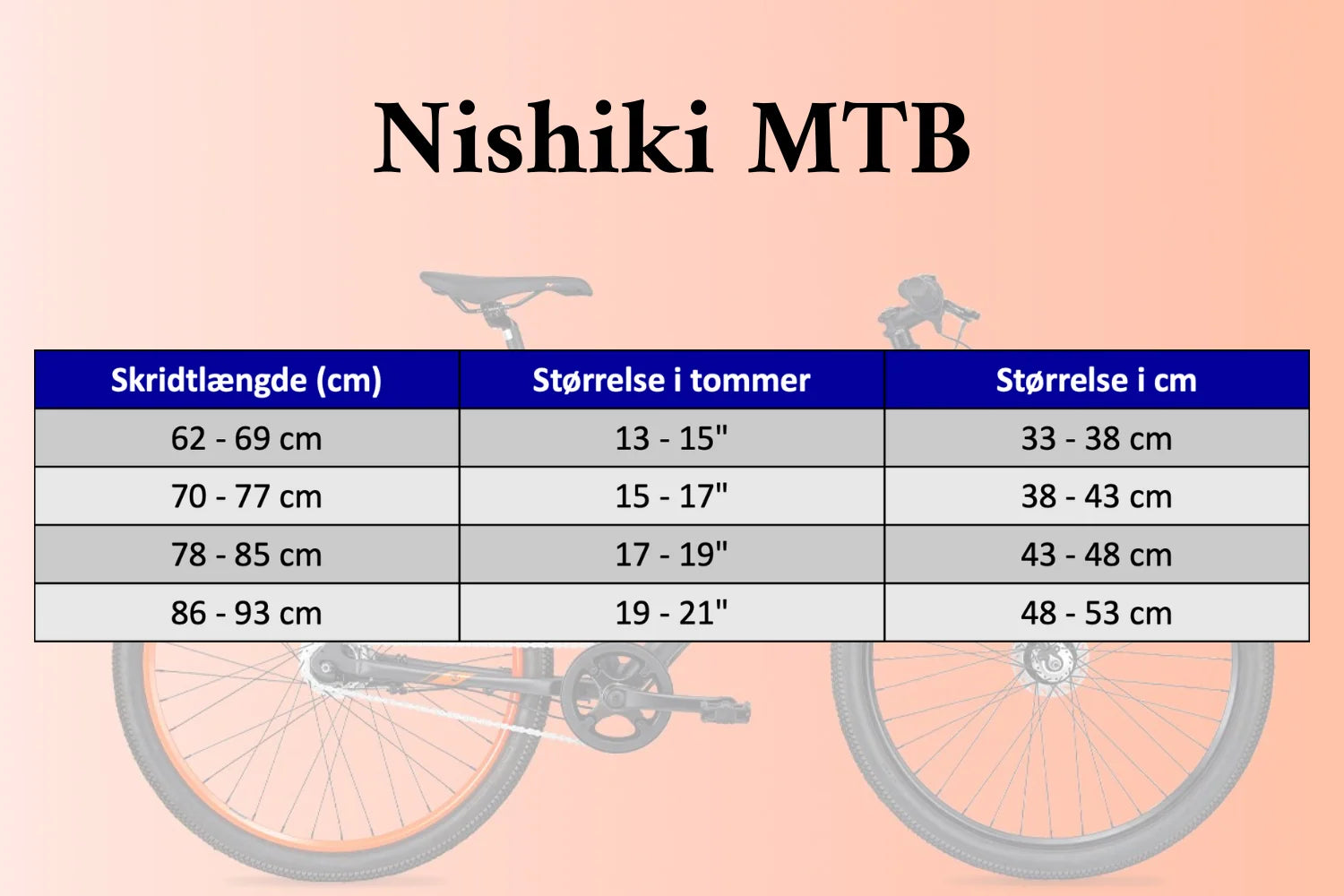 Nishiki MTB

| Skridtlængde (cm) | Størrelse i tommer | Størrelse i cm |
|---|---|---|
| 62 - 69 cm | 13 - 15" | 33 - 38 cm |
| 70 - 77 cm | 15 - 17" | 38 - 43 cm |
| 78 - 85 cm | 17 - 19" | 43 - 48 cm |
| 86 - 93 cm | 19 - 21" | 48 - 53 cm |